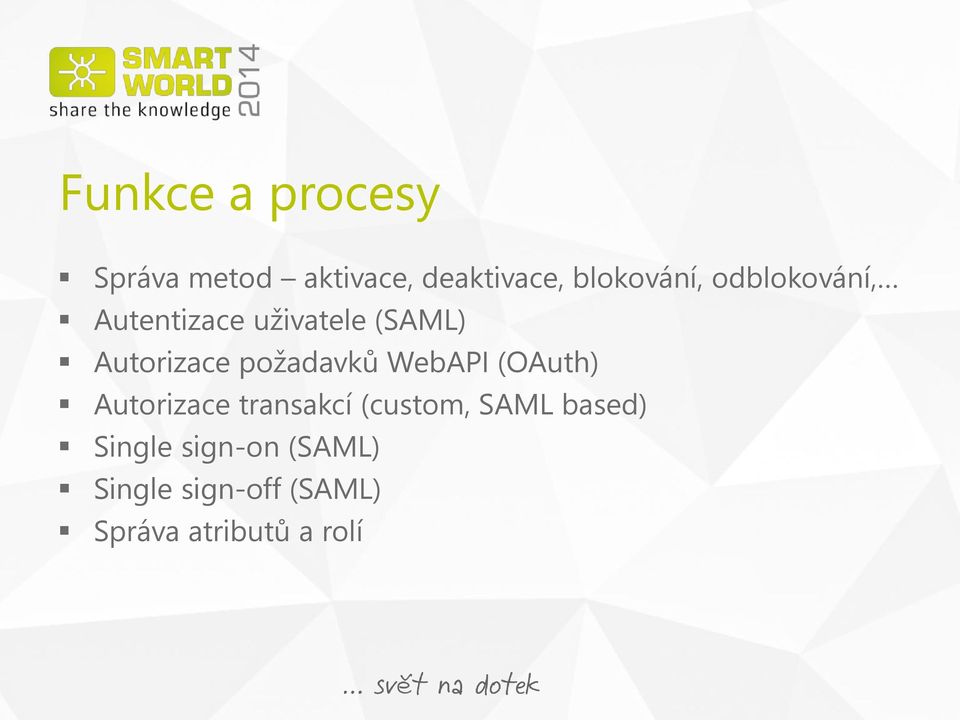 SMART WORLD 2014
share the knowledge

Funkce a procesy

▪ Správa metod – aktivace, deaktivace, blokování, odblokování,…
▪ Autentizace uživatele (SAML)
▪ Autorizace požadavků WebAPI (OAuth)
▪ Autorizace transakcí (custom, SAML based)
▪ Single sign-on (SAML)
▪ Single sign-off (SAML)
▪ Správa atributů a rolí

… svět na dotek